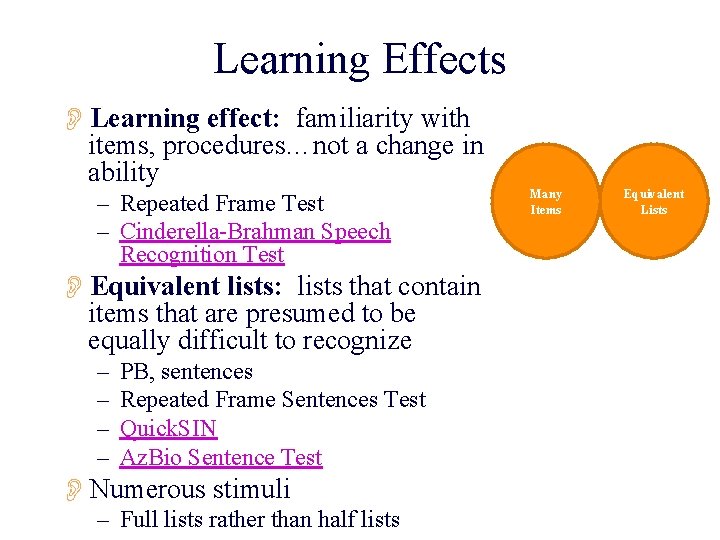 Learning Effects

Learning effect: familiarity with items, procedures…not a change in ability

– Repeated Frame Test
– Cinderella-Brahman Speech Recognition Test

Equivalent lists: lists that contain items that are presumed to be equally difficult to recognize

– PB, sentences
– Repeated Frame Sentences Test
– QuickSIN
– AzBio Sentence Test

Numerous stimuli

– Full lists rather than half lists

Many Items

Equivalent Lists